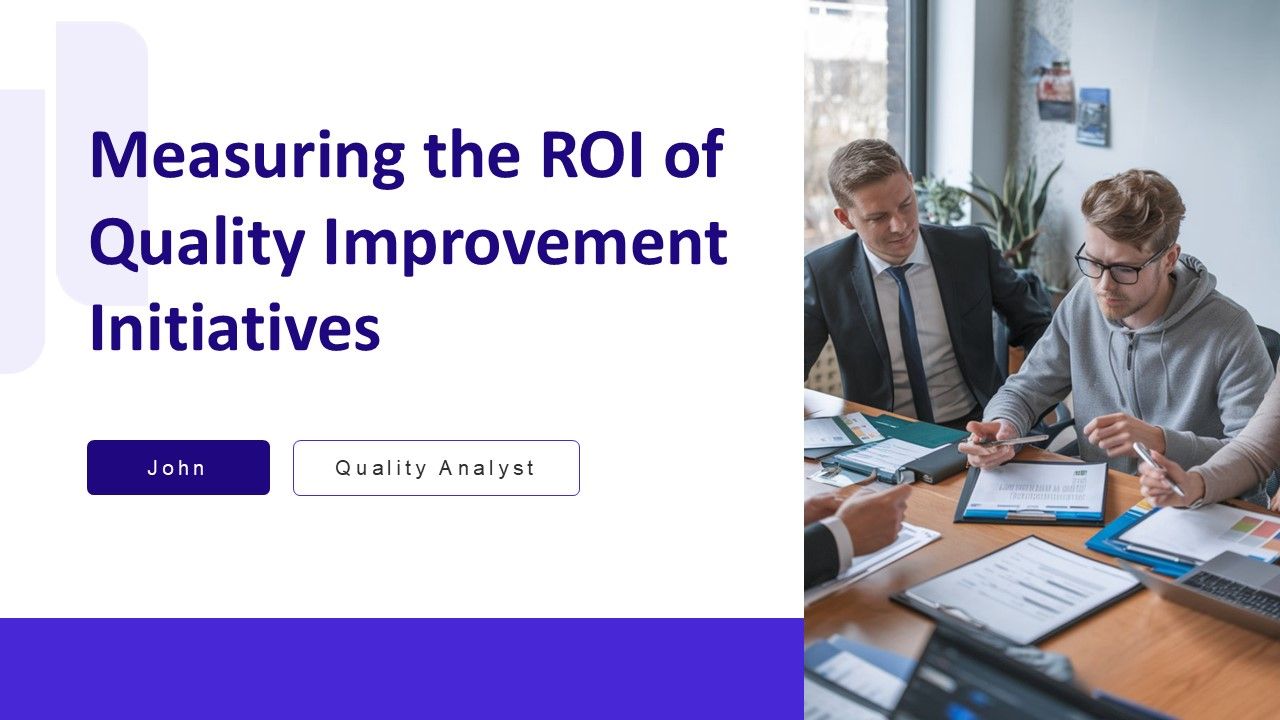 Measuring the ROI of Quality Improvement Initiatives

John

Quality Analyst